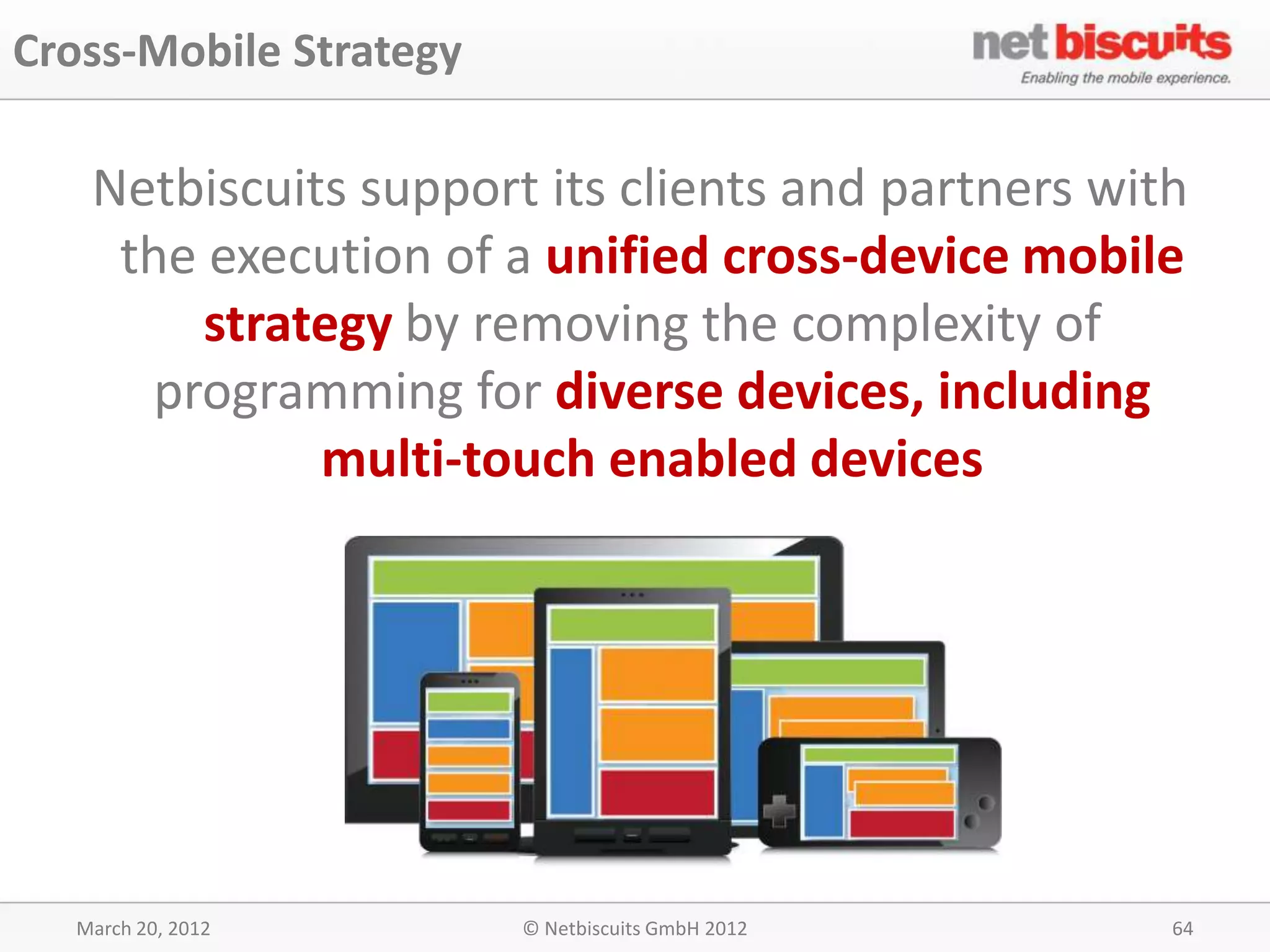 Cross-Mobile Strategy

net biscuits
Enabling the mobile experience.

Netbiscuits support its clients and partners with the execution of a unified cross-device mobile strategy by removing the complexity of programming for diverse devices, including multi-touch enabled devices

March 20, 2012
© Netbiscuits GmbH 2012
64